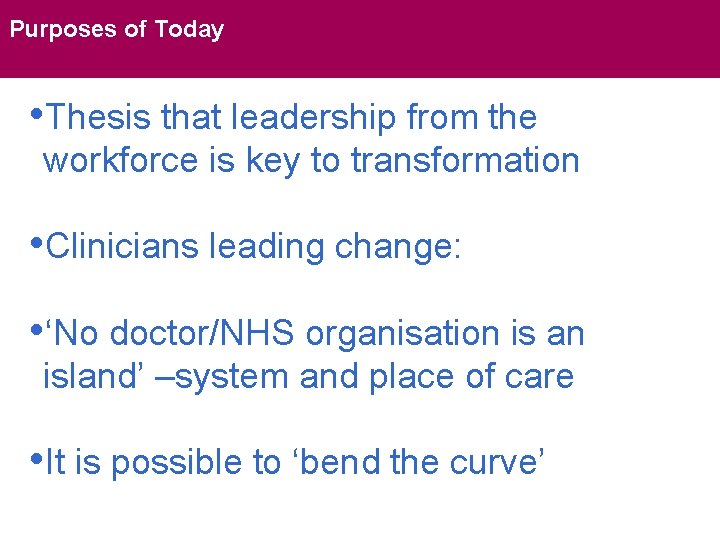 Purposes of Today

•Thesis that leadership from the workforce is key to transformation

•Clinicians leading change:

•‘No doctor/NHS organisation is an island’ –system and place of care

•It is possible to ‘bend the curve’